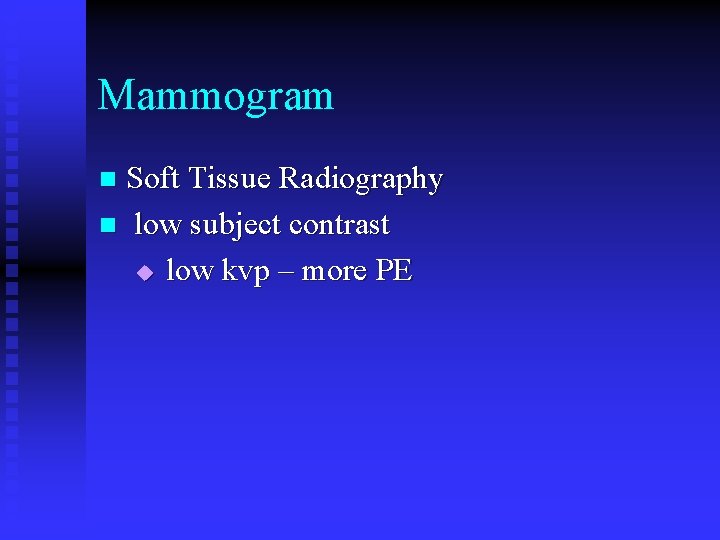 Mammogram

- Soft Tissue Radiography
- low subject contrast
  - low kvp – more PE